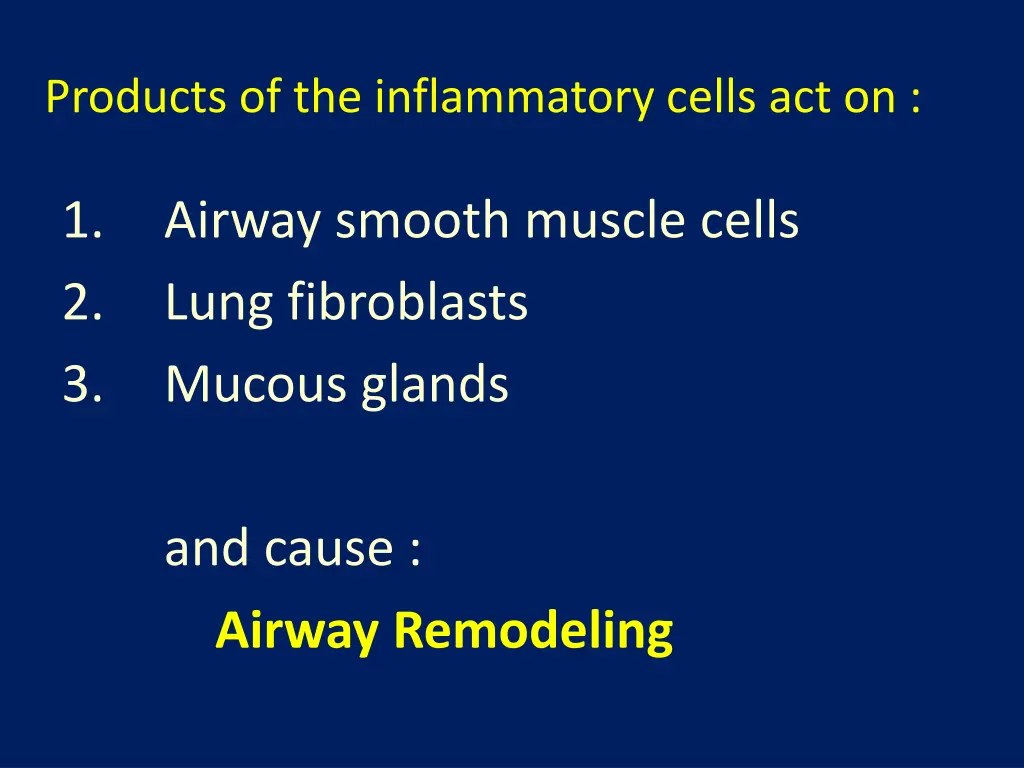 Products of the inflammatory cells act on :

1. Airway smooth muscle cells
2. Lung fibroblasts
3. Mucous glands

and cause :

Airway Remodeling